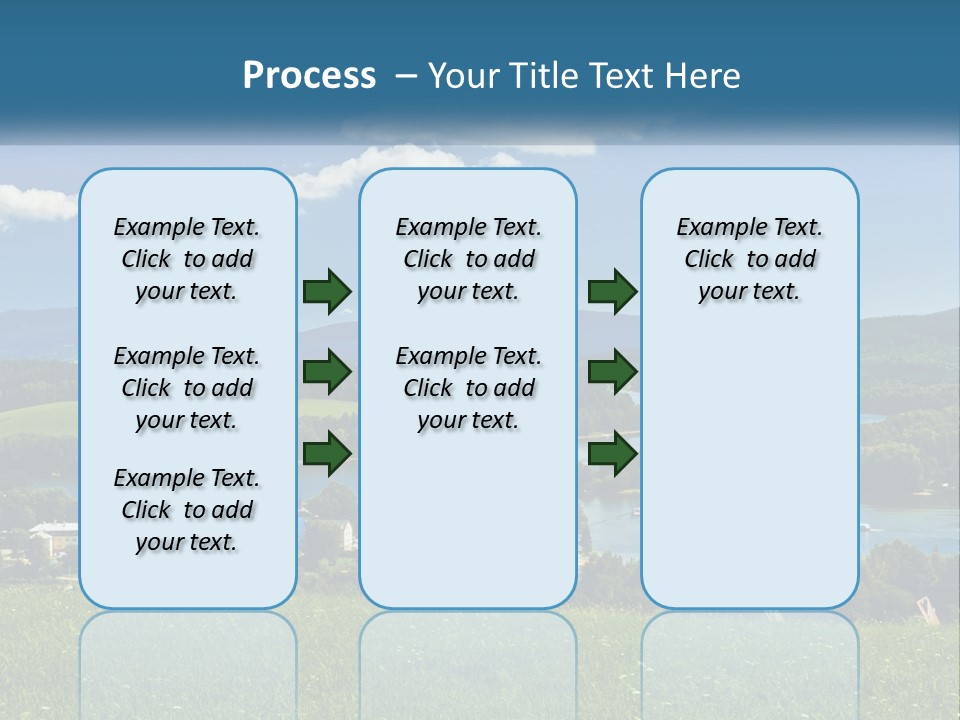 Process – Your Title Text Here

Example Text. Click to add your text.

Example Text. Click to add your text.

Example Text. Click to add your text.

Example Text. Click to add your text.

Example Text. Click to add your text.

Example Text. Click to add your text.